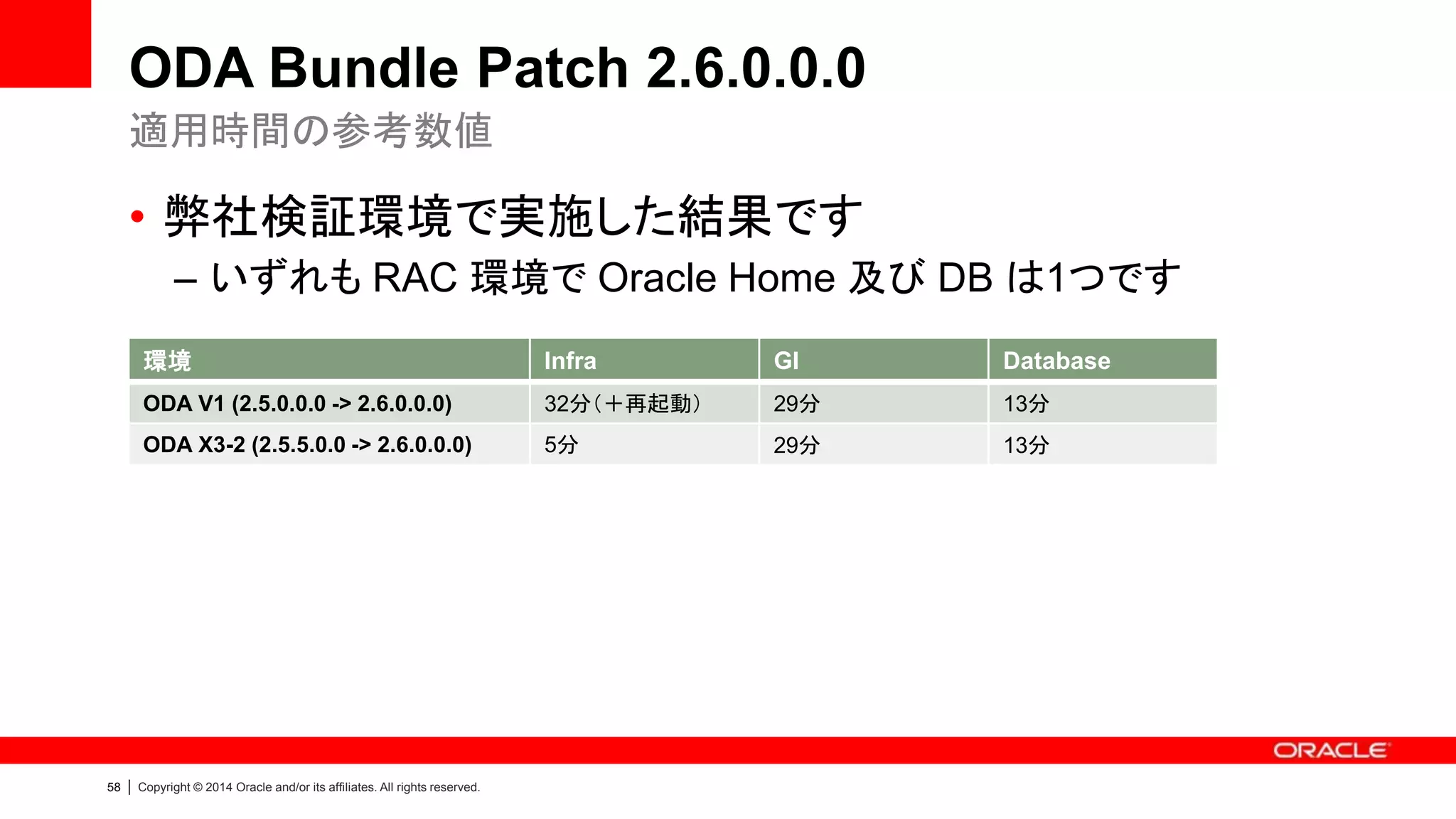 ODA Bundle Patch 2.6.0.0.0
適用時間の参考数値

• 弊社検証環境で実施した結果です
– いずれも RAC 環境で Oracle Home 及び DB は1つです

| 環境 | Infra | GI | Database |
|---|---|---|---|
| ODA V1 (2.5.0.0.0 -> 2.6.0.0.0) | 32分（＋再起動） | 29分 | 13分 |
| ODA X3-2 (2.5.5.0.0 -> 2.6.0.0.0) | 5分 | 29分 | 13分 |

ORACLE

58 | Copyright © 2014 Oracle and/or its affiliates. All rights reserved.